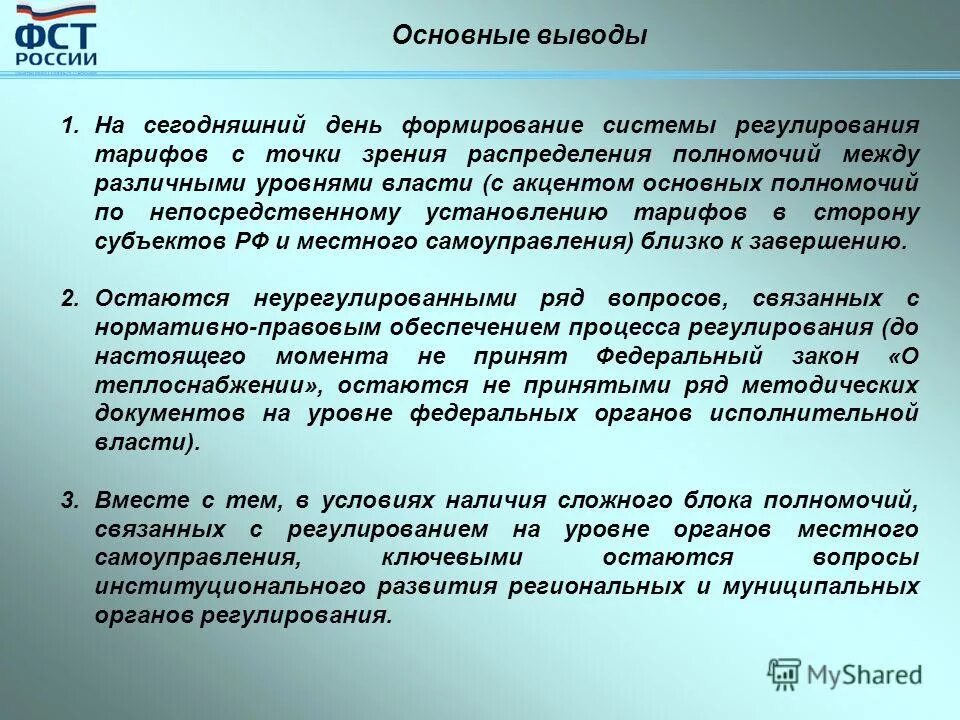 ФСТ РОССИИ

Основные выводы

1. На сегодняшний день формирование системы регулирования тарифов с точки зрения распределения полномочий между различными уровнями власти (с акцентом основных полномочий по непосредственному установлению тарифов в сторону субъектов РФ и местного самоуправления) близко к завершению.

2. Остаются неурегулированными ряд вопросов, связанных с нормативно-правовым обеспечением процесса регулирования (до настоящего момента не принят Федеральный закон «О теплоснабжении», остаются не принятыми ряд методических документов на уровне федеральных органов исполнительной власти).

3. Вместе с тем, в условиях наличия сложного блока полномочий, связанных с регулированием на уровне органов местного самоуправления, ключевыми остаются вопросы институционального развития региональных и муниципальных органов регулирования.

MyShared